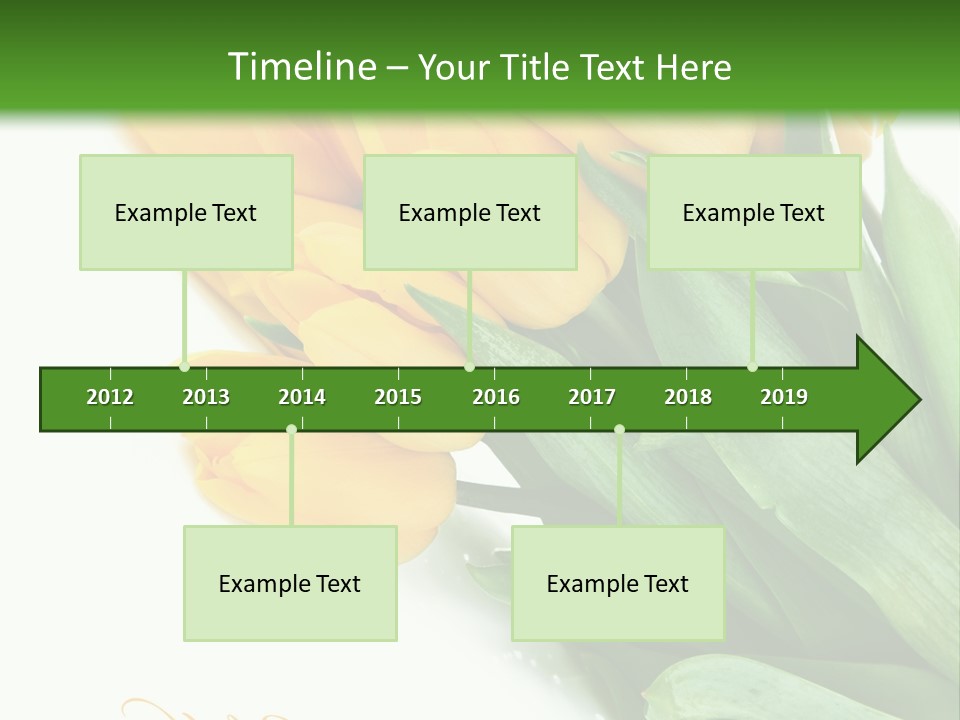 Timeline – Your Title Text Here

Example Text

Example Text

Example Text

2012 2013 2014 2015 2016 2017 2018 2019

Example Text

Example Text